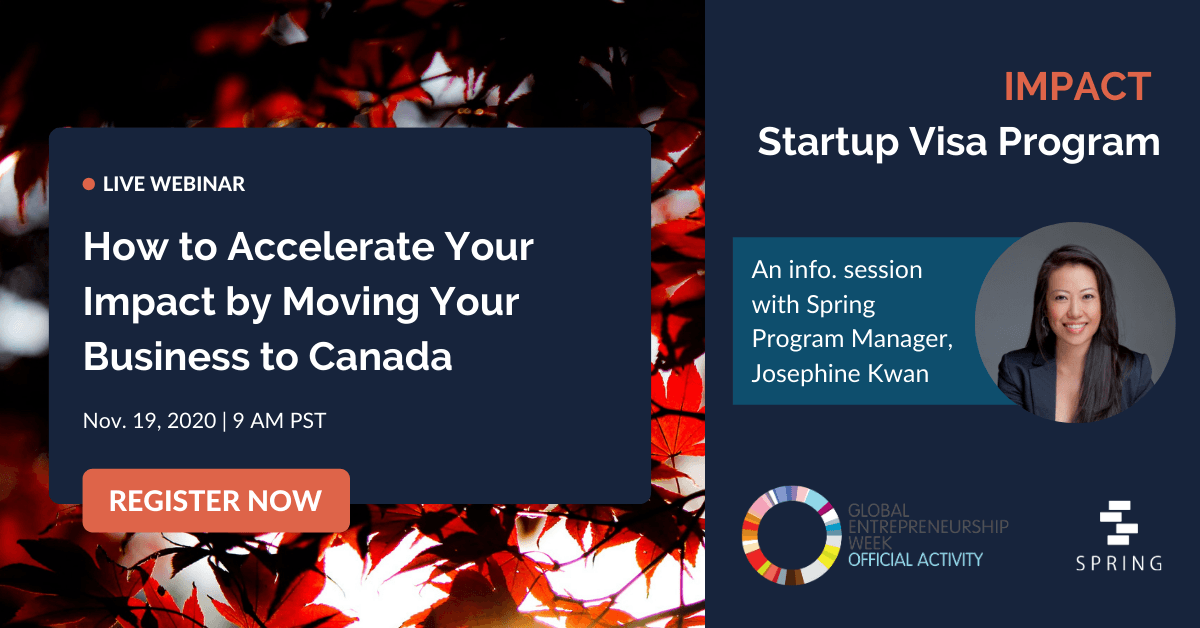 LIVE WEBINAR

How to Accelerate Your Impact by Moving Your Business to Canada

Nov. 19, 2020 | 9 AM PST

REGISTER NOW

IMPACT
Startup Visa Program

An info. session with Spring Program Manager, Josephine Kwan

GLOBAL ENTREPRENEURSHIP WEEK
OFFICIAL ACTIVITY

SPRING